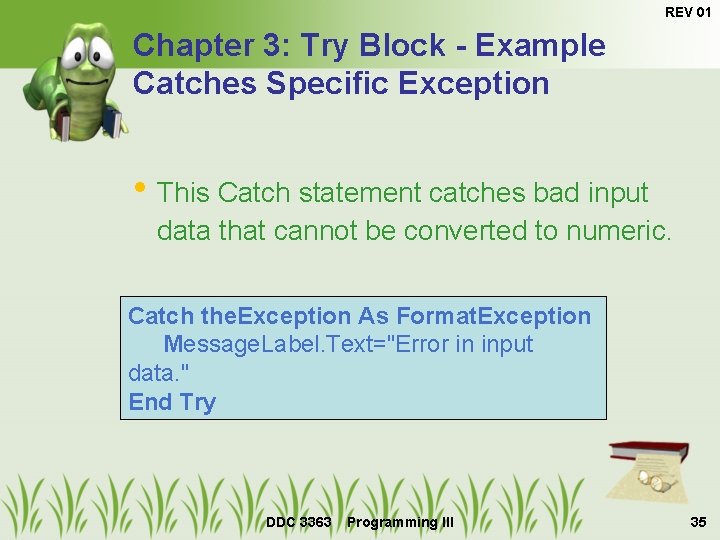 REV 01

Chapter 3: Try Block - Example Catches Specific Exception

• This Catch statement catches bad input data that cannot be converted to numeric.

Catch theException As FormatException
MessageLabel.Text="Error in input data."
End Try

DDC 3363 Programming III

35